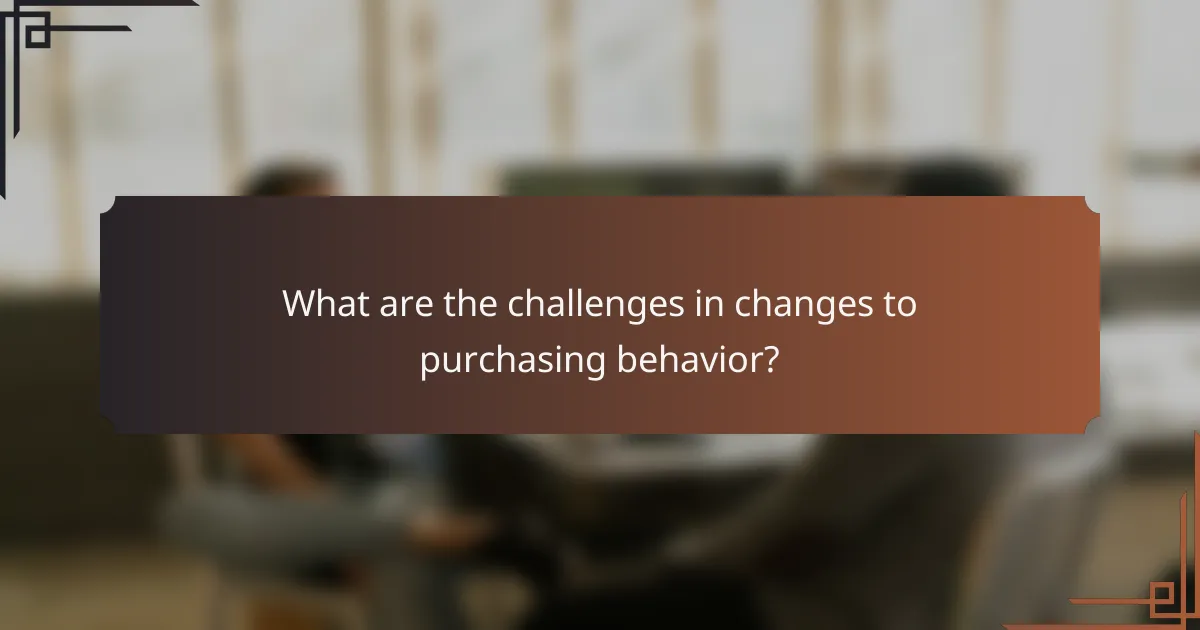 What are the challenges in changes to purchasing behavior?